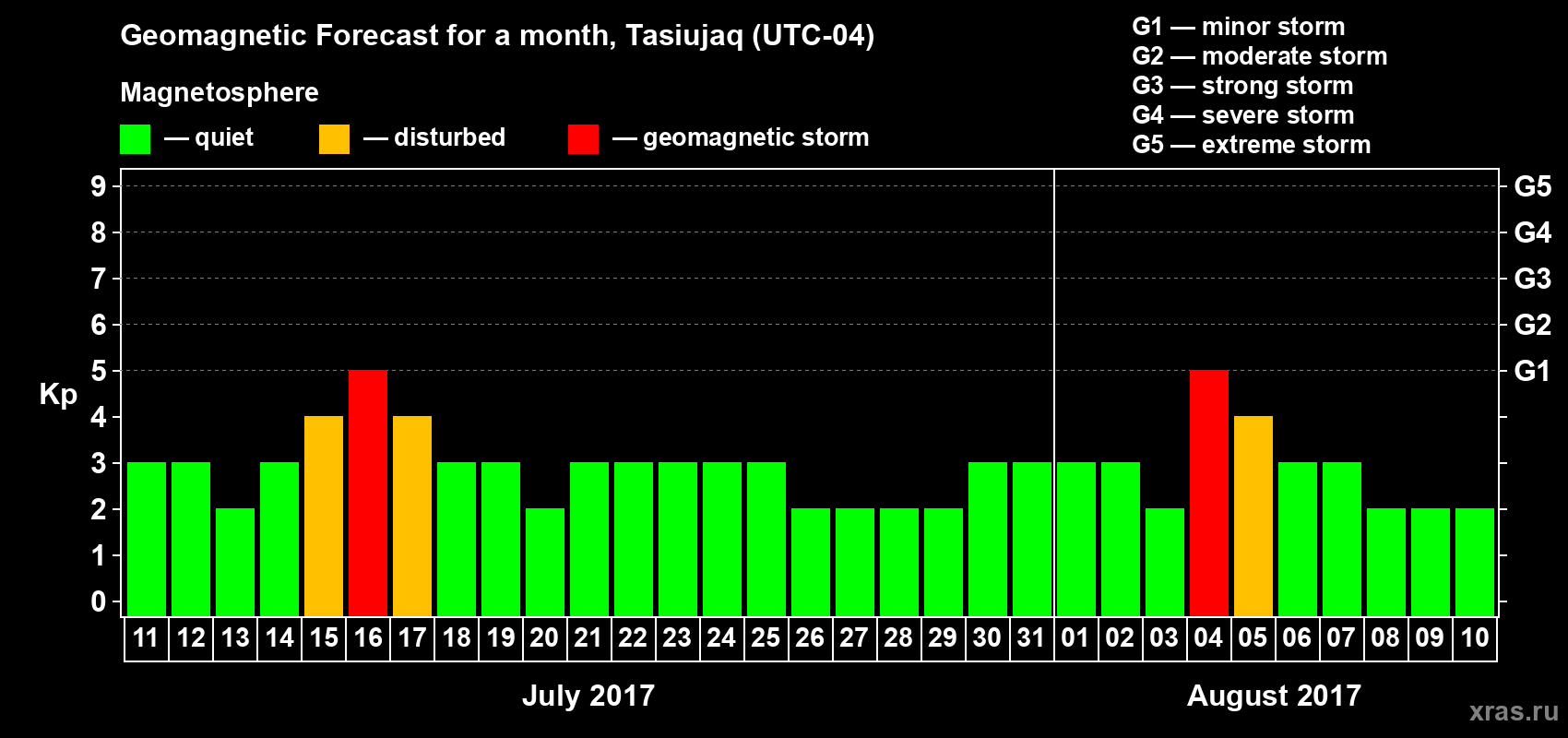 Geomagnetic Forecast for a month, Tasiujaq (UTC-04)

Magnetosphere

— quiet — disturbed — geomagnetic storm

G1 — minor storm
G2 — moderate storm
G3 — strong storm
G4 — severe storm
G5 — extreme storm

Kp

9
8
7
6
5
4
3
2
1
0

G5
G4
G3
G2
G1

11 12 13 14 15 16 17 18 19 20 21 22 23 24 25 26 27 28 29 30 31 01 02 03 04 05 06 07 08 09 10

July 2017

August 2017

xras.ru